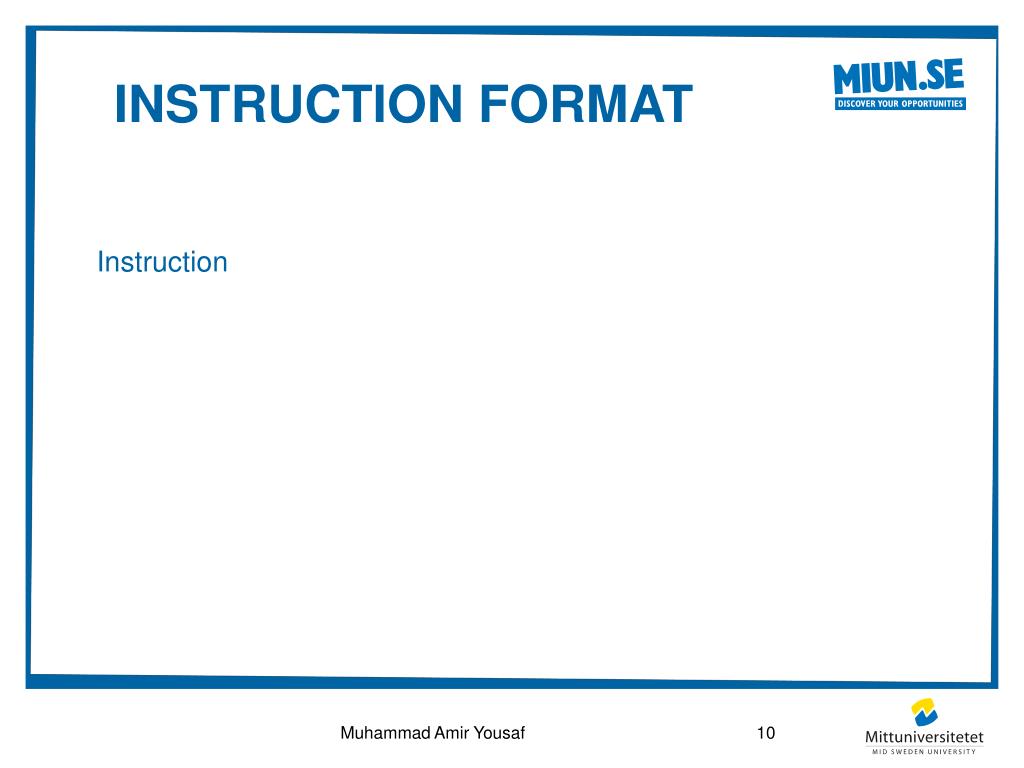 INSTRUCTION FORMAT

MIUN.SE
DISCOVER YOUR OPPORTUNITIES

Instruction

Muhammad Amir Yousaf

10

Mittuniversitetet
MID SWEDEN UNIVERSITY